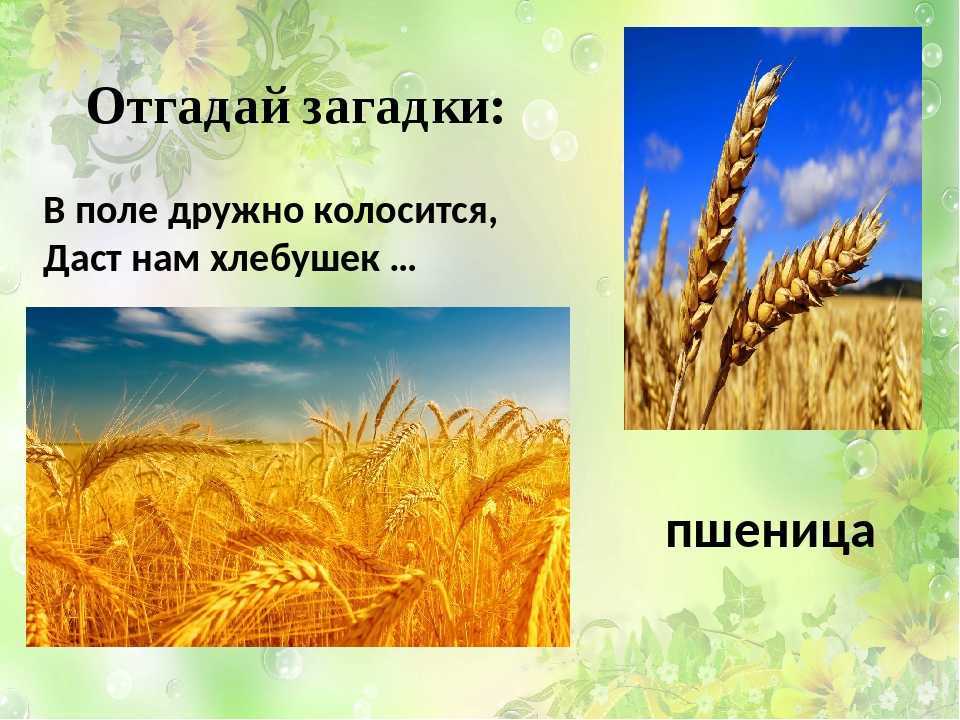 Отгадай загадки:

В поле дружно колосится,
Даст нам хлебушек …

пшеница